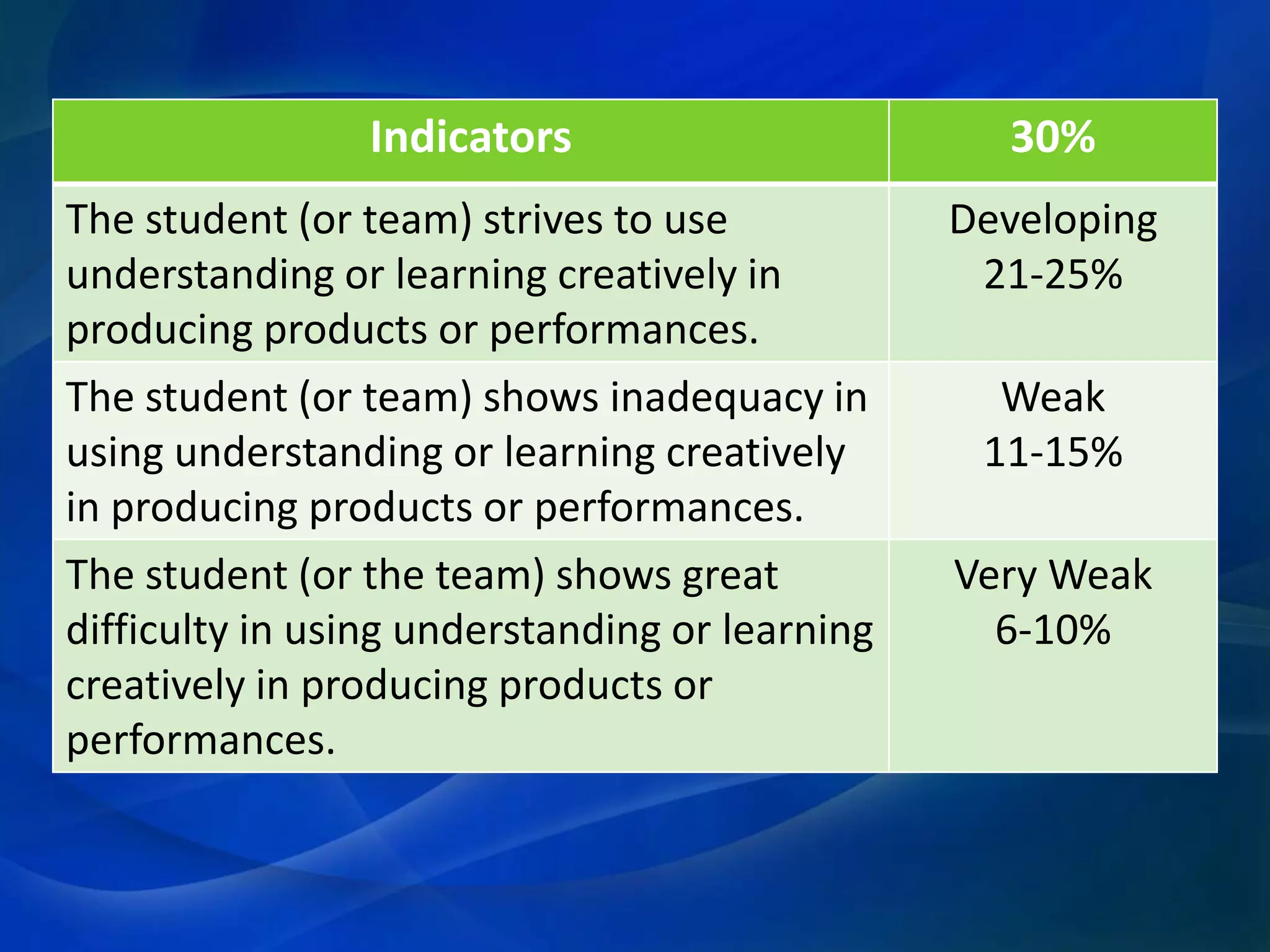 | Indicators | 30% |
|---|---|
| The student (or team) strives to use understanding or learning creatively in producing products or performances. | Developing 21-25% |
| The student (or team) shows inadequacy in using understanding or learning creatively in producing products or performances. | Weak 11-15% |
| The student (or the team) shows great difficulty in using understanding or learning creatively in producing products or performances. | Very Weak 6-10% |